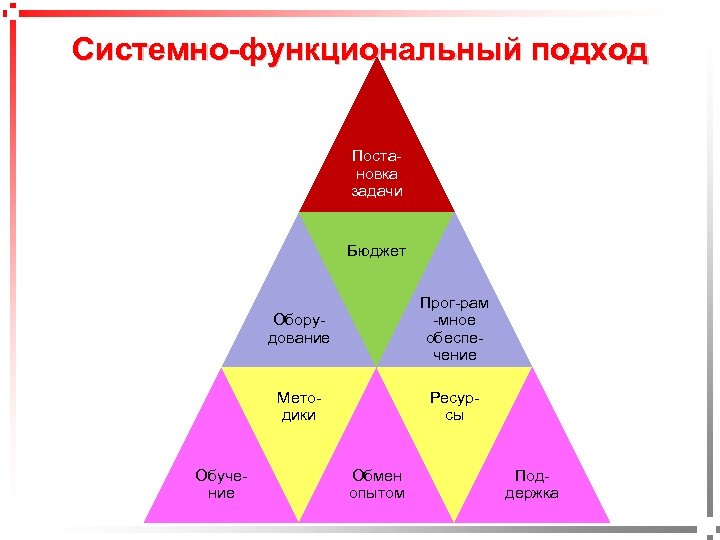 Системно-функциональный подход

Постановка задачи

Бюджет

Оборудование

Прог-рам-мное обеспечение

Методики

Ресурсы

Обучение

Обмен опытом

Поддержка